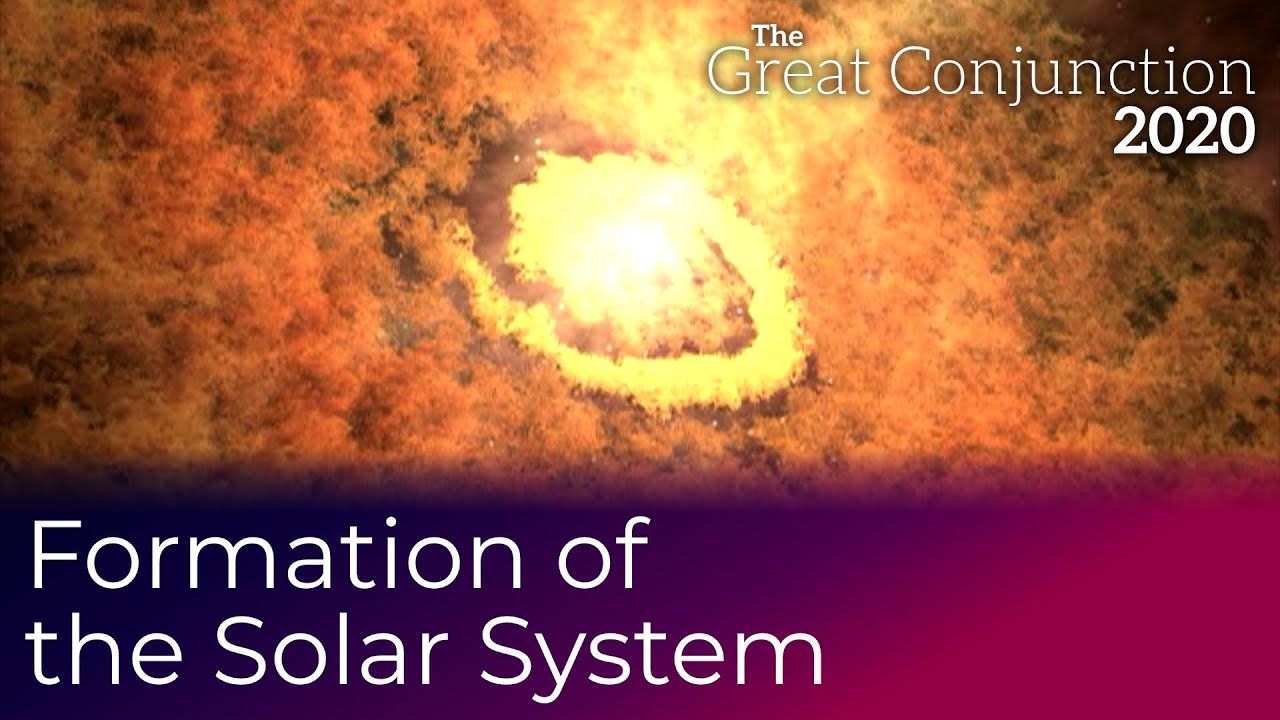 The
Great Conjunction
2020

Formation of
the Solar System